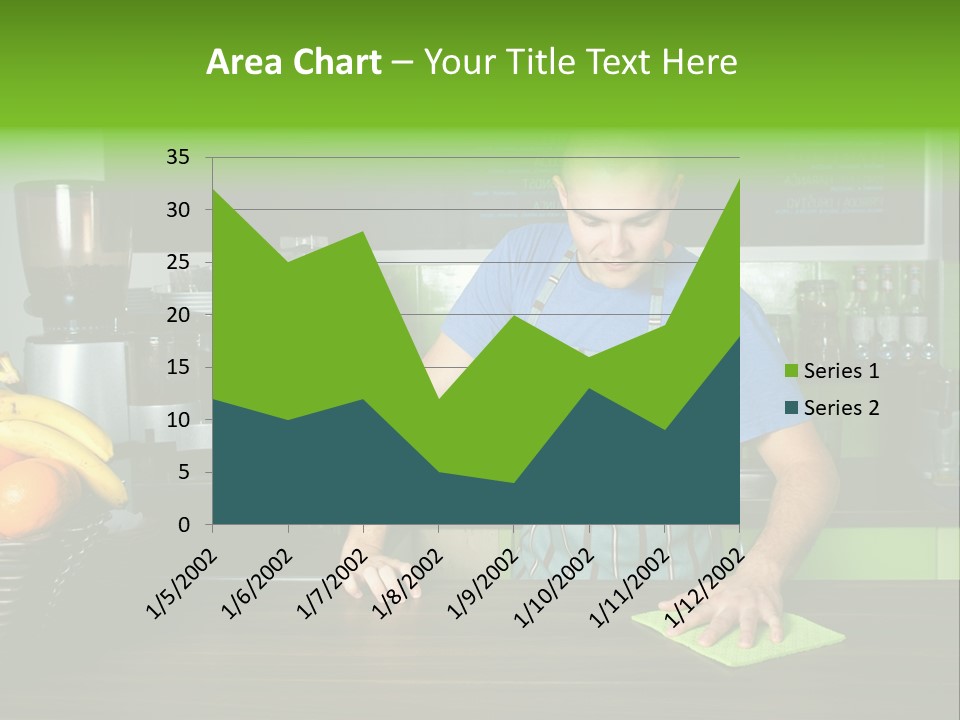 Area Chart – Your Title Text Here

35
30
25
20
15
10
5
0

1/5/2002
1/6/2002
1/7/2002
1/8/2002
1/9/2002
1/10/2002
1/11/2002
1/12/2002

Series 1
Series 2